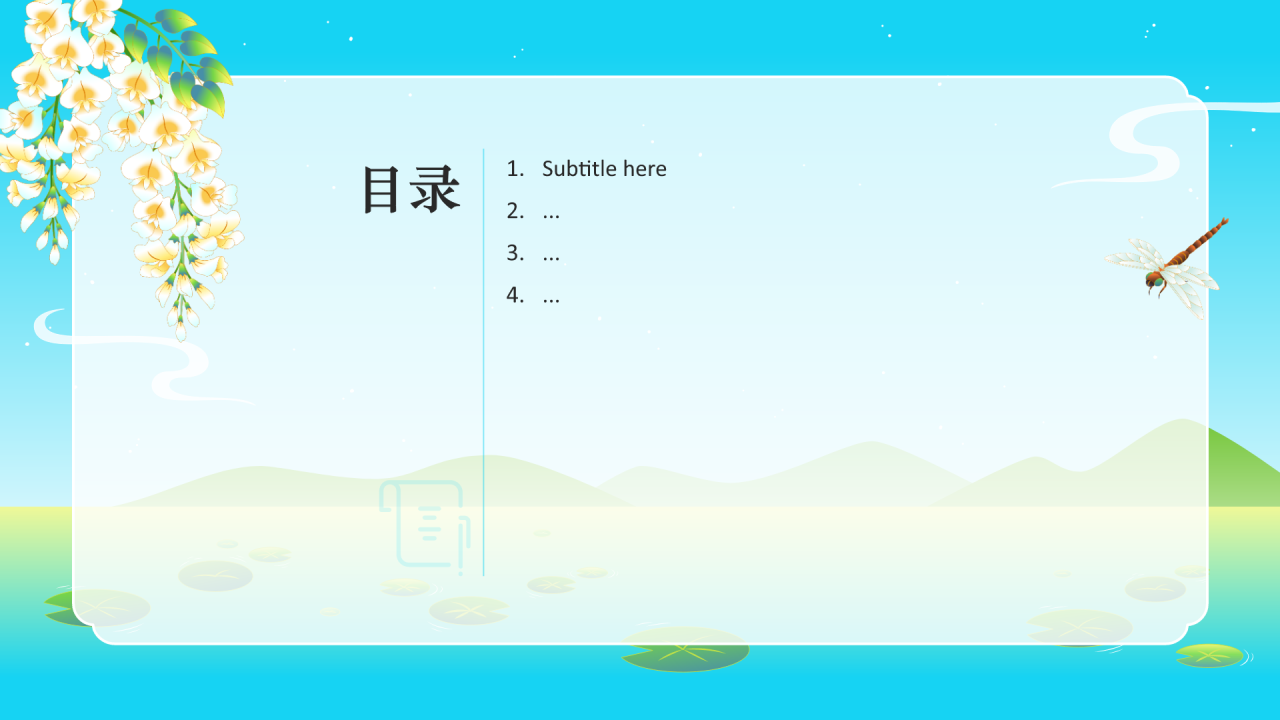 目录

1. Subtitle here
2. ...
3. ...
4. ...